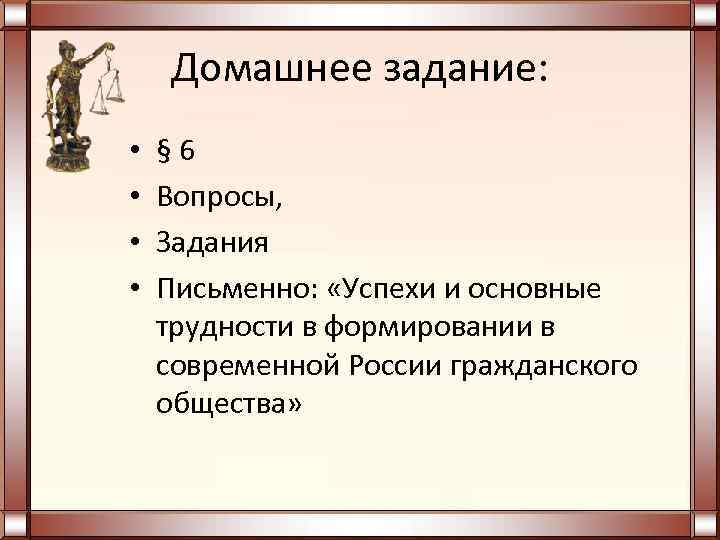 Домашнее задание:

• § 6
• Вопросы,
• Задания
• Письменно: «Успехи и основные трудности в формировании в современной России гражданского общества»